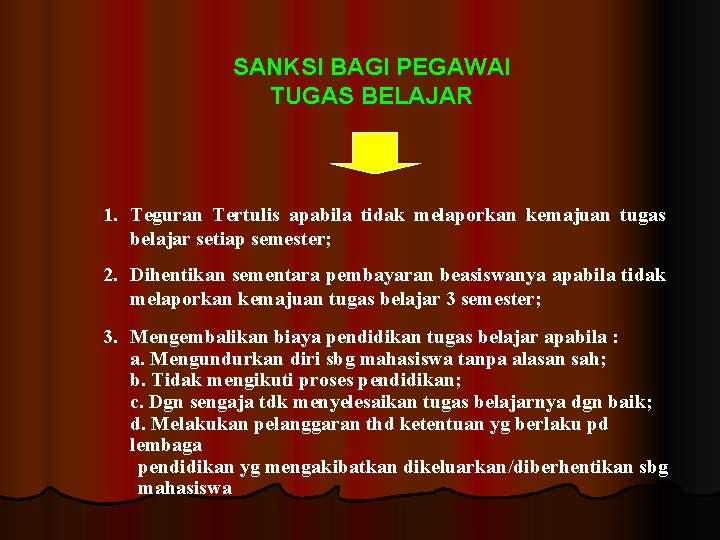 SANKSI BAGI PEGAWAI TUGAS BELAJAR

1. Teguran Tertulis apabila tidak melaporkan kemajuan tugas belajar setiap semester;

2. Dihentikan sementara pembayaran beasiswanya apabila tidak melaporkan kemajuan tugas belajar 3 semester;

3. Mengembalikan biaya pendidikan tugas belajar apabila :
a. Mengundurkan diri sbg mahasiswa tanpa alasan sah;
b. Tidak mengikuti proses pendidikan;
c. Dgn sengaja tdk menyelesaikan tugas belajarnya dgn baik;
d. Melakukan pelanggaran thd ketentuan yg berlaku pd lembaga
pendidikan yg mengakibatkan dikeluarkan/diberhentikan sbg mahasiswa